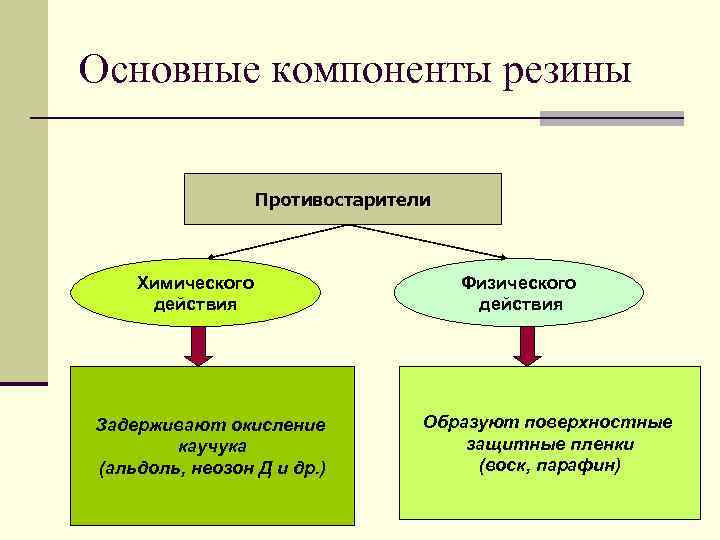 Основные компоненты резины

Противостарители

Химического действия

Физического действия

Задерживают окисление каучука (альдоль, неозон Д и др.)

Образуют поверхностные защитные пленки (воск, парафин)